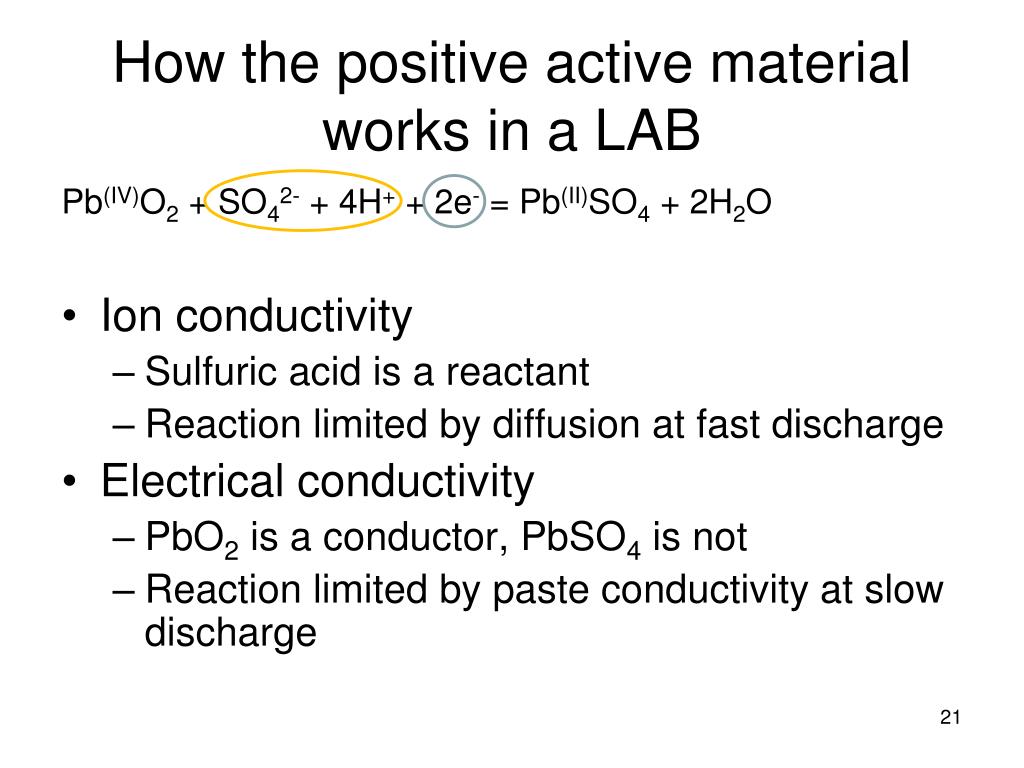 How the positive active material works in a LAB

$Pb^{(IV)}O_2 + SO_4^{2-} + 4H^+ + 2e^- = Pb^{(II)}SO_4 + 2H_2O$

• Ion conductivity
– Sulfuric acid is a reactant
– Reaction limited by diffusion at fast discharge
• Electrical conductivity
– $PbO_2$ is a conductor, $PbSO_4$ is not
– Reaction limited by paste conductivity at slow discharge

21